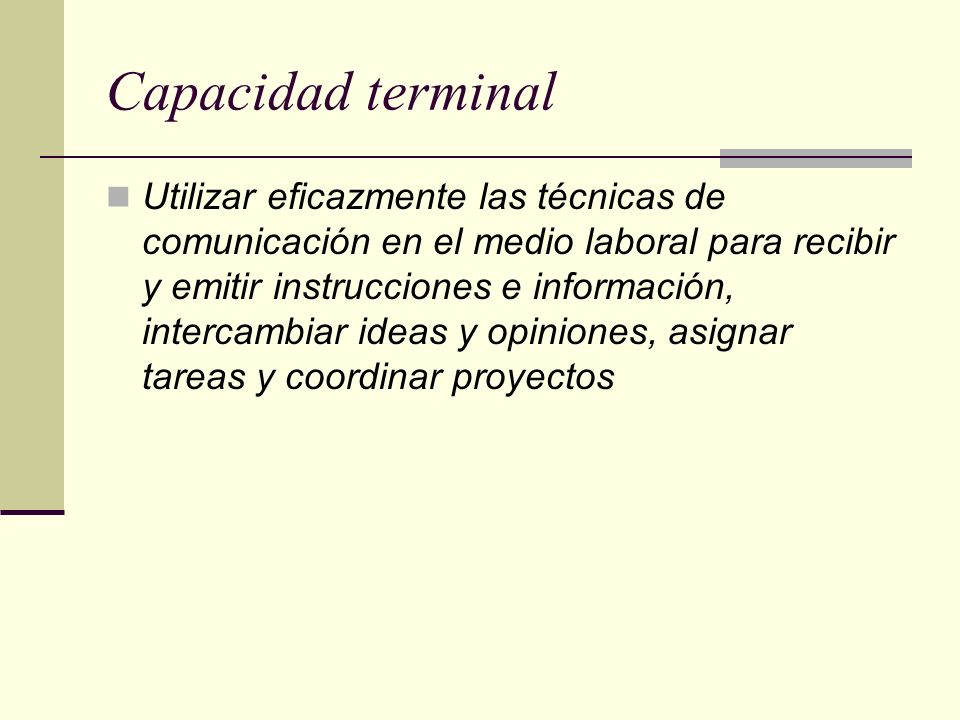 Capacidad terminal

Utilizar eficazmente las técnicas de comunicación en el medio laboral para recibir y emitir instrucciones e información, intercambiar ideas y opiniones, asignar tareas y coordinar proyectos